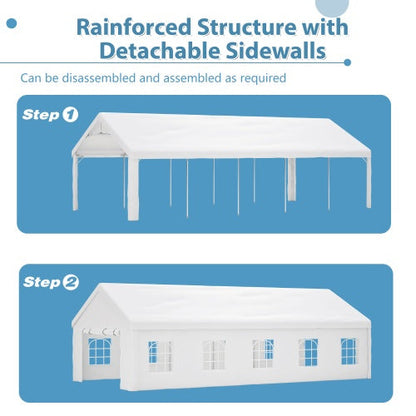 Rainforced Structure with Detachable Sidewalls

Can be disassembled and assembled as required

Step 1

Step 2